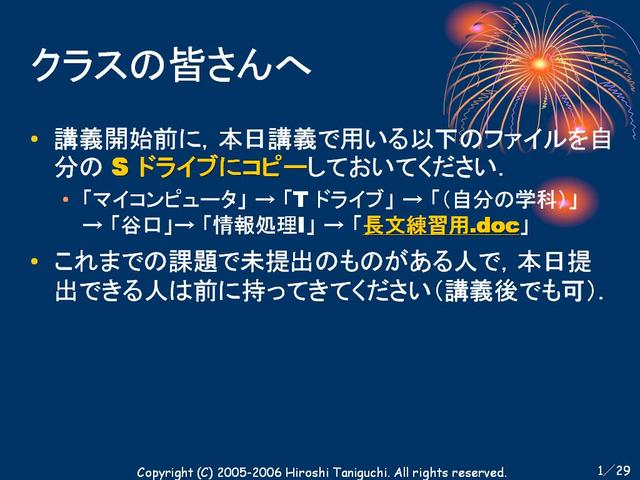 クラスの皆さんへ

• 講義開始前に，本日講義で用いる以下のファイルを自分の S ドライブにコピーしておいてください．

• 「マイコンピュータ」→「T ドライブ」→「（自分の学科）」→「谷口」→「情報処理I」→「長文練習用.doc」

• これまでの課題で未提出のものがある人で，本日提出できる人は前に持ってきてください（講義後でも可）．

Copyright (C) 2005-2006 Hiroshi Taniguchi. All rights reserved.

1／29